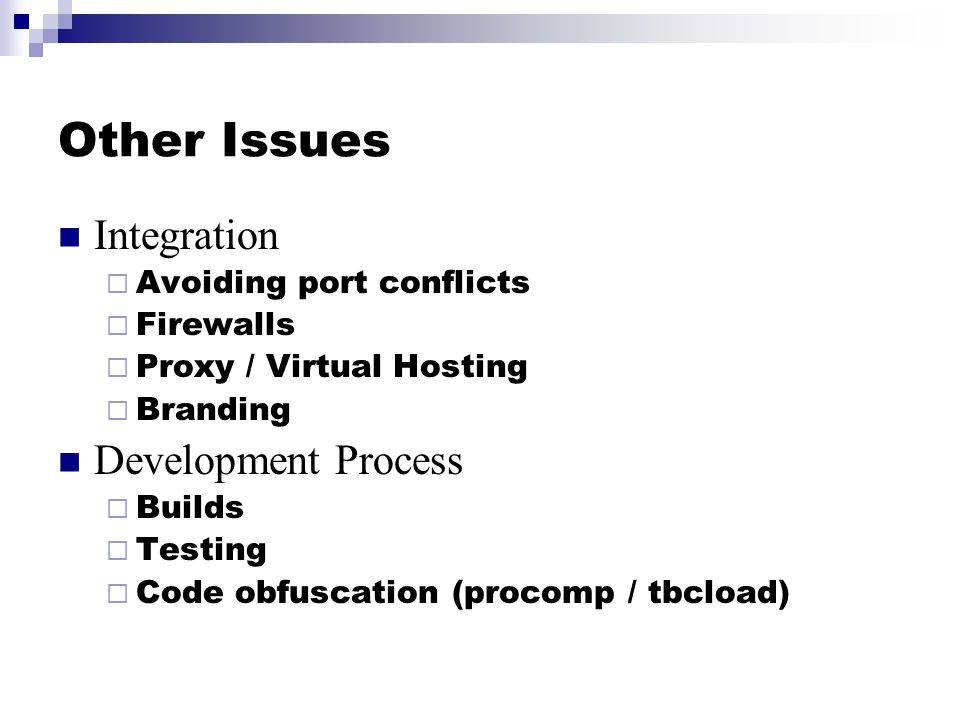 Other Issues

Integration

Avoiding port conflicts

Firewalls

Proxy / Virtual Hosting

Branding

Development Process

Builds

Testing

Code obfuscation (procomp / tbcload)